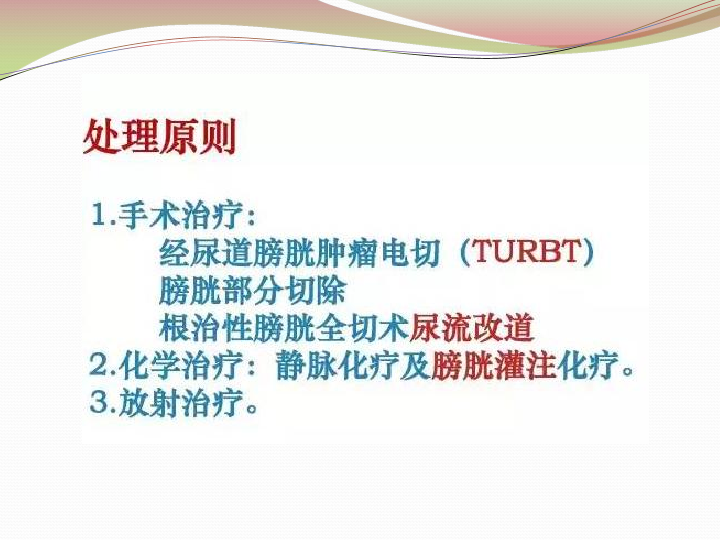 处理原则

1.手术治疗：
经尿道膀胱肿瘤电切（TURBT）
膀胱部分切除
根治性膀胱全切术尿流改道
2.化学治疗：静脉化疗及膀胱灌注化疗。
3.放射治疗。